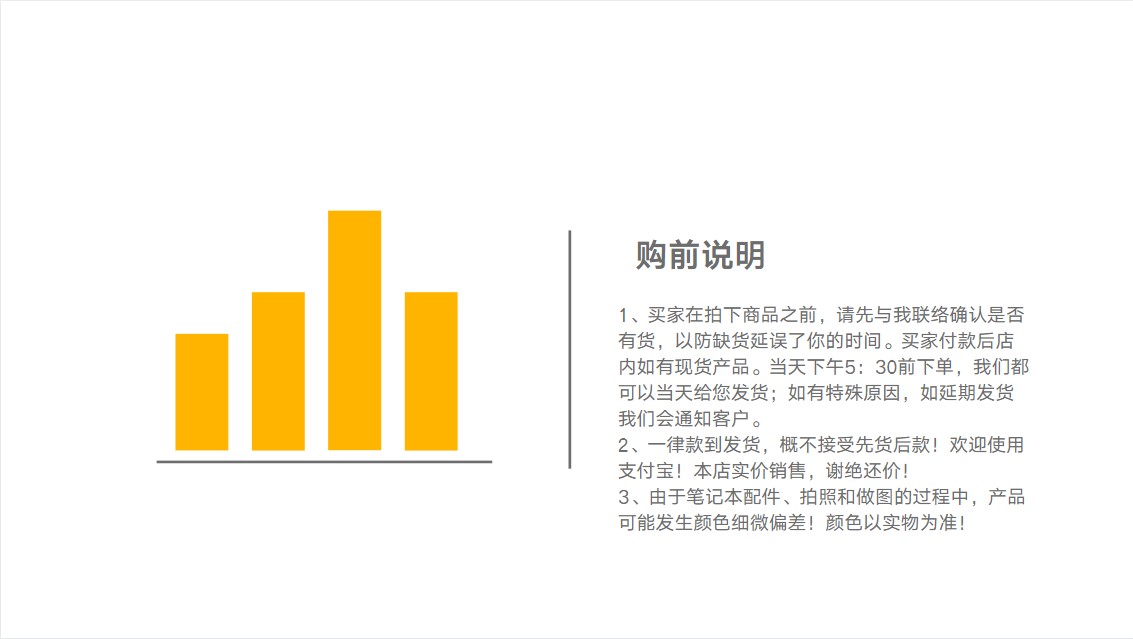 购前说明

1、买家在拍下商品之前，请先与我联络确认是否有货，以防缺货延误了你的时间。买家付款后店内如有现货产品。当天下午5：30前下单，我们都可以当天给您发货；如有特殊原因，如延期发货我们会通知客户。
2、一律款到发货，概不接受先货后款！欢迎使用支付宝！本店实价销售，谢绝还价！
3、由于笔记本配件、拍照和做图的过程中，产品可能发生颜色细微偏差！颜色以实物为准！